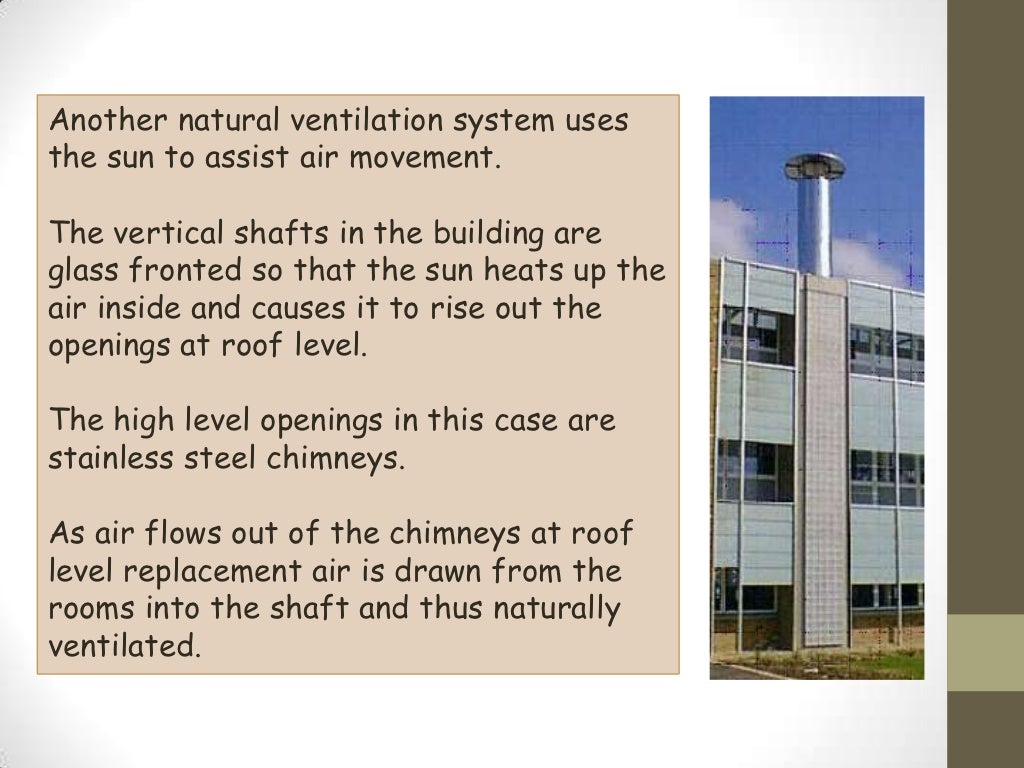 Another natural ventilation system uses the sun to assist air movement.

The vertical shafts in the building are glass fronted so that the sun heats up the air inside and causes it to rise out the openings at roof level.

The high level openings in this case are stainless steel chimneys.

As air flows out of the chimneys at roof level replacement air is drawn from the rooms into the shaft and thus naturally ventilated.